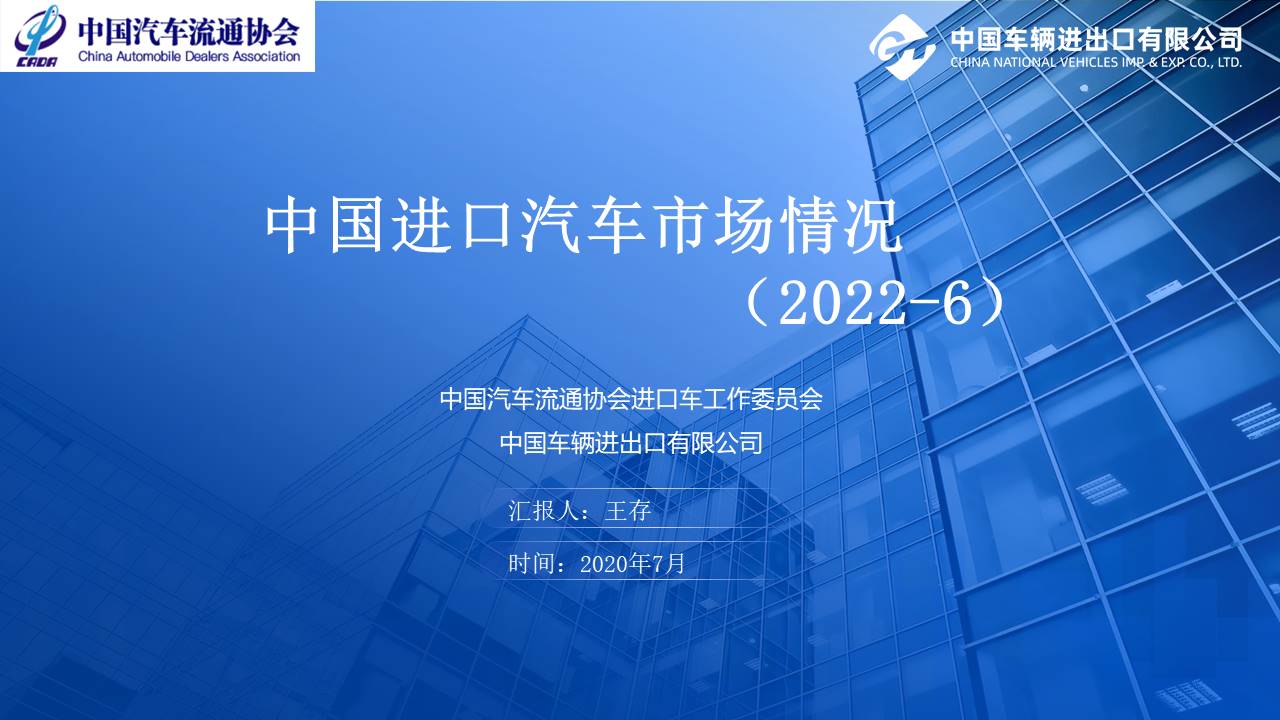 CADA 中国汽车流通协会
China Automobile Dealers Association

中国车辆进出口有限公司
CHINA NATIONAL VEHICLES IMP. & EXP. CO., LTD.

中国进口汽车市场情况
（2022-6）

中国汽车流通协会进口车工作委员会
中国车辆进出口有限公司

汇报人：王存

时间：2020年7月